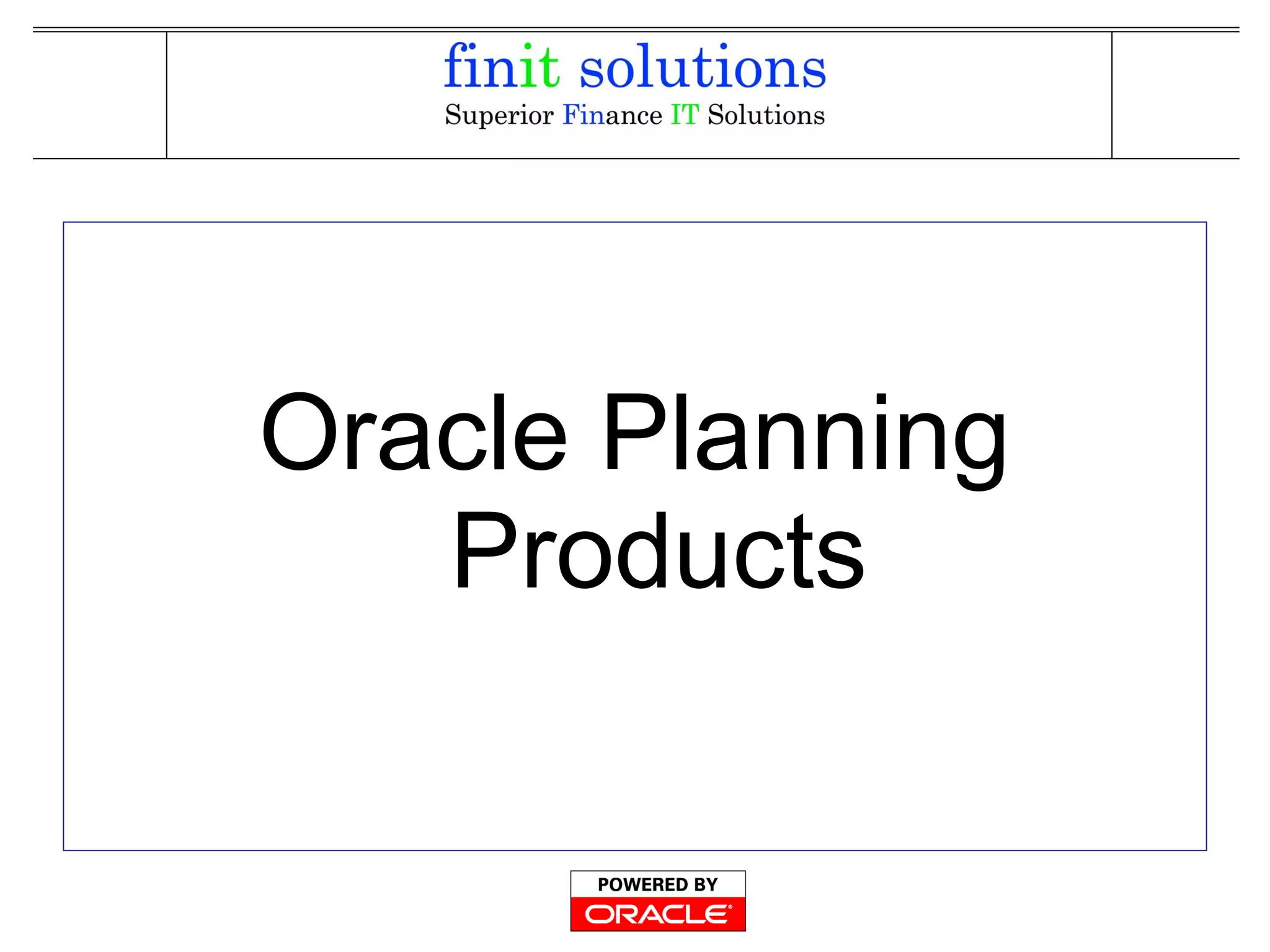 finit solutions
Superior Finance IT Solutions

Oracle Planning Products

POWERED BY
ORACLE